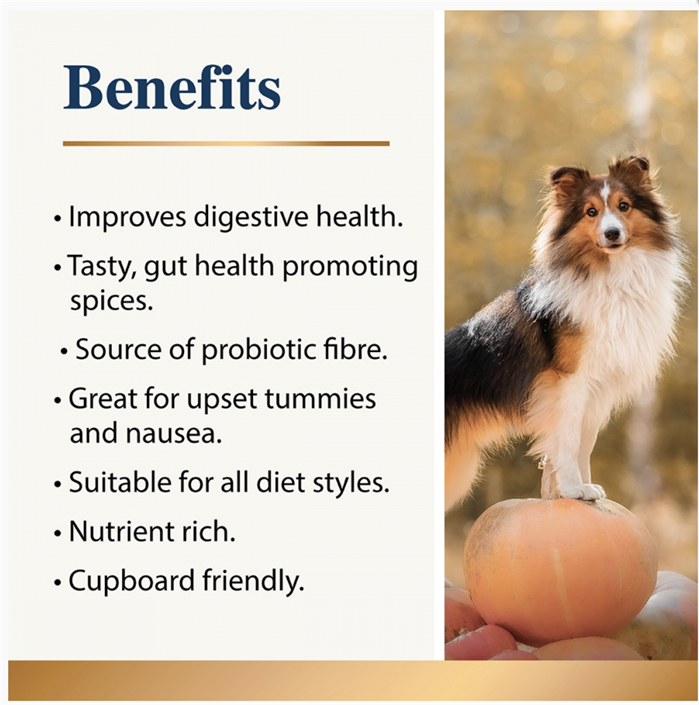 Benefits

• Improves digestive health.

• Tasty, gut health promoting spices.

• Source of probiotic fibre.

• Great for upset tummies and nausea.

• Suitable for all diet styles.

• Nutrient rich.

• Cupboard friendly.